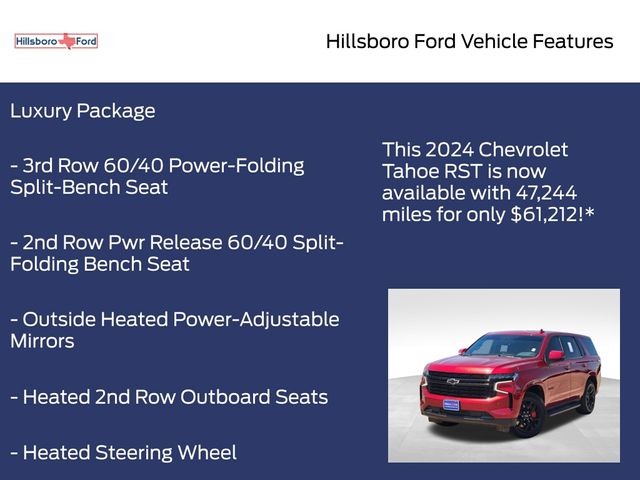 Hillsboro Ford

Hillsboro Ford Vehicle Features

Luxury Package

- 3rd Row 60/40 Power-Folding Split-Bench Seat

- 2nd Row Pwr Release 60/40 Split-Folding Bench Seat

- Outside Heated Power-Adjustable Mirrors

- Heated 2nd Row Outboard Seats

- Heated Steering Wheel

This 2024 Chevrolet Tahoe RST is now available with 47,244 miles for only $61,212!*